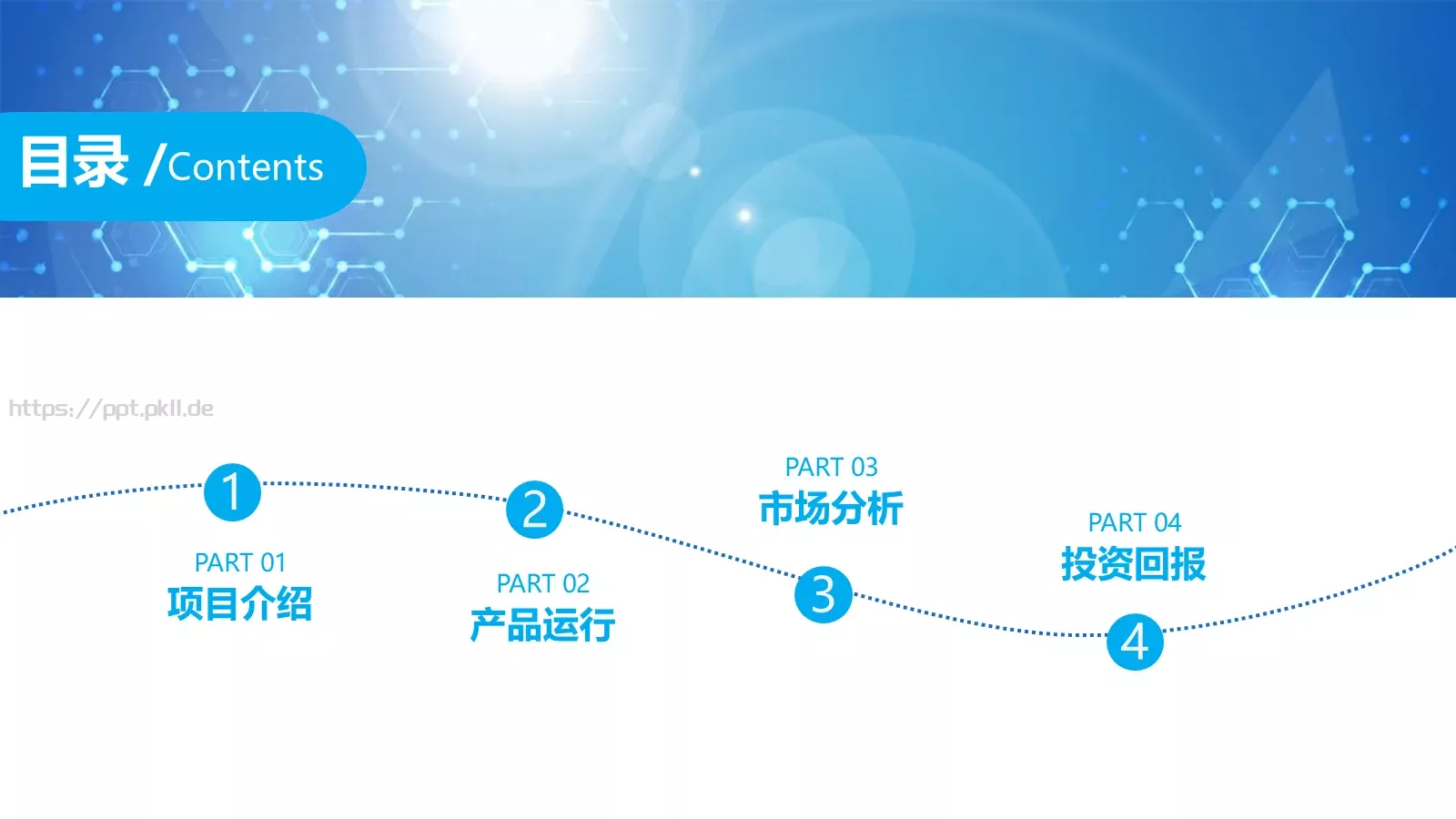 目录 /Contents

https://ppt.pkll.de

1
PART 01
项目介绍

2
PART 02
产品运行

PART 03
市场分析
3

PART 04
投资回报
4